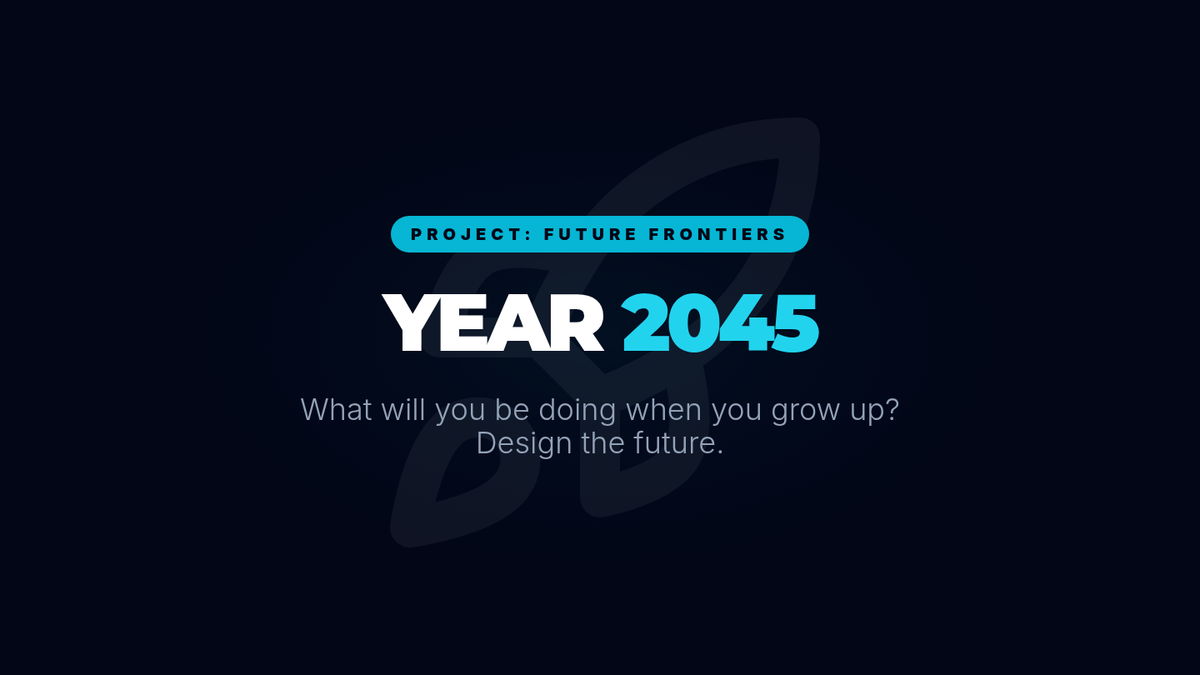 PROJECT: FUTURE FRONTIERS

YEAR 2045

What will you be doing when you grow up?
Design the future.